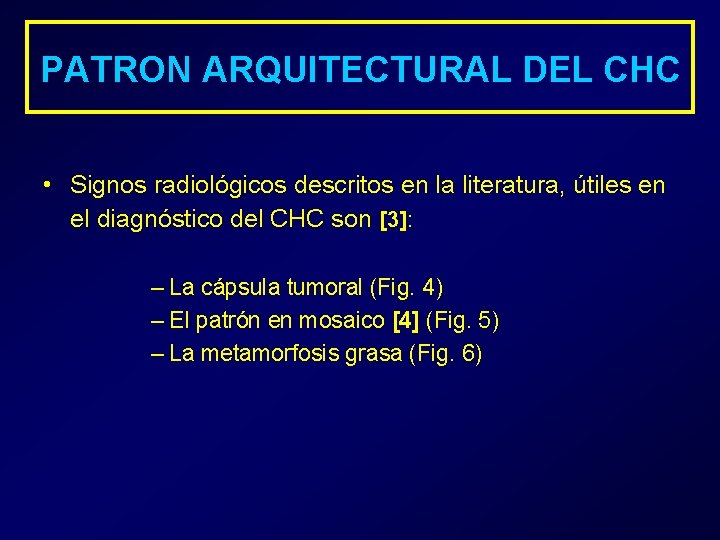 PATRON ARQUITECTURAL DEL CHC

• Signos radiológicos descritos en la literatura, útiles en el diagnóstico del CHC son [3]:

– La cápsula tumoral (Fig. 4)
– El patrón en mosaico [4] (Fig. 5)
– La metamorfosis grasa (Fig. 6)